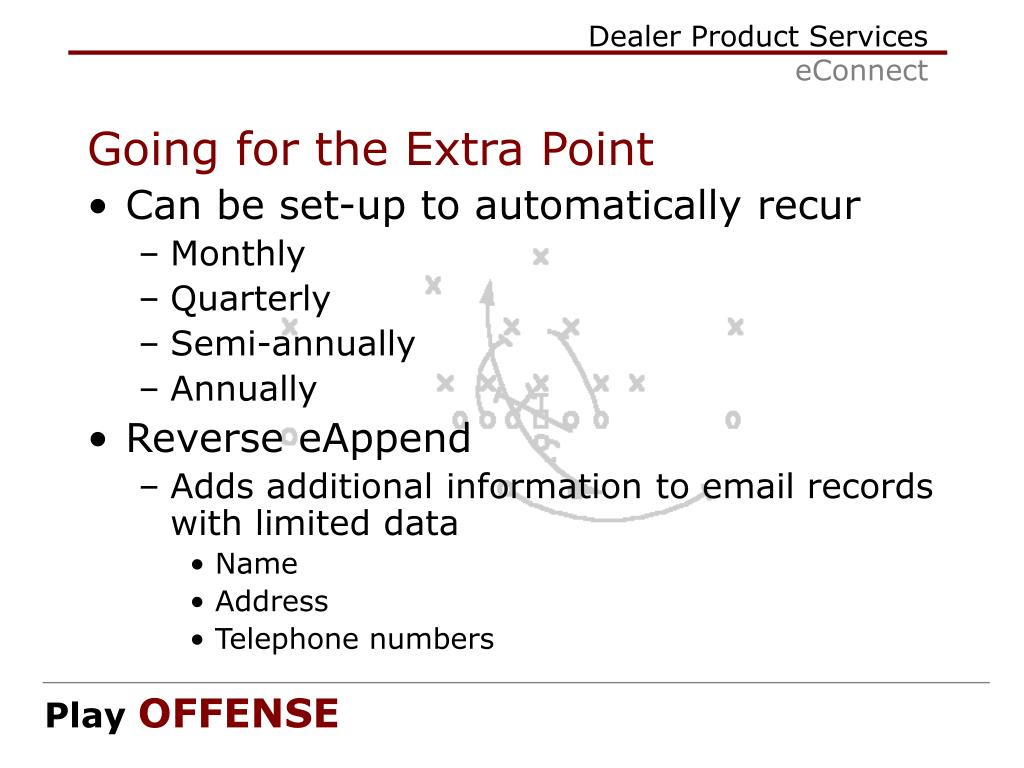 Dealer Product Services
eConnect

Going for the Extra Point

• Can be set-up to automatically recur
– Monthly
– Quarterly
– Semi-annually
– Annually
• Reverse eAppend
– Adds additional information to email records with limited data
• Name
• Address
• Telephone numbers

Play OFFENSE